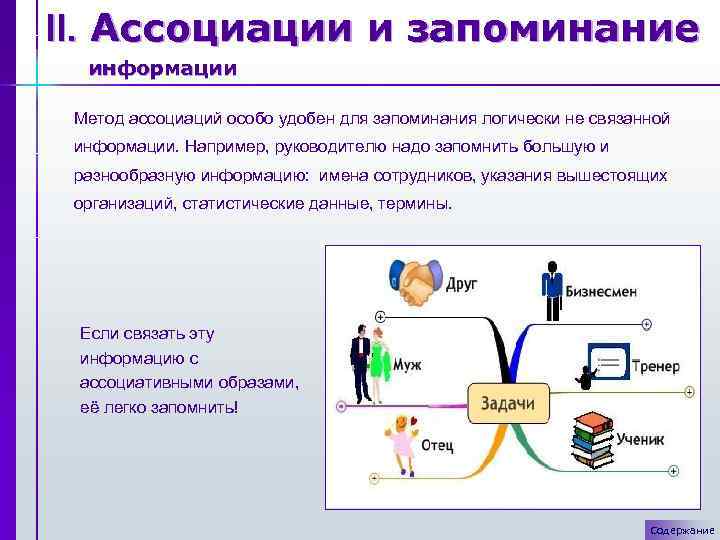 II. Ассоциации и запоминание информации

Метод ассоциаций особо удобен для запоминания логически не связанной информации. Например, руководителю надо запомнить большую и разнообразную информацию: имена сотрудников, указания вышестоящих организаций, статистические данные, термины.

Если связать эту информацию с ассоциативными образами, её легко запомнить!

Друг
Бизнесмен
Муж
Тренер
Задачи
Отец
Ученик

Содержание